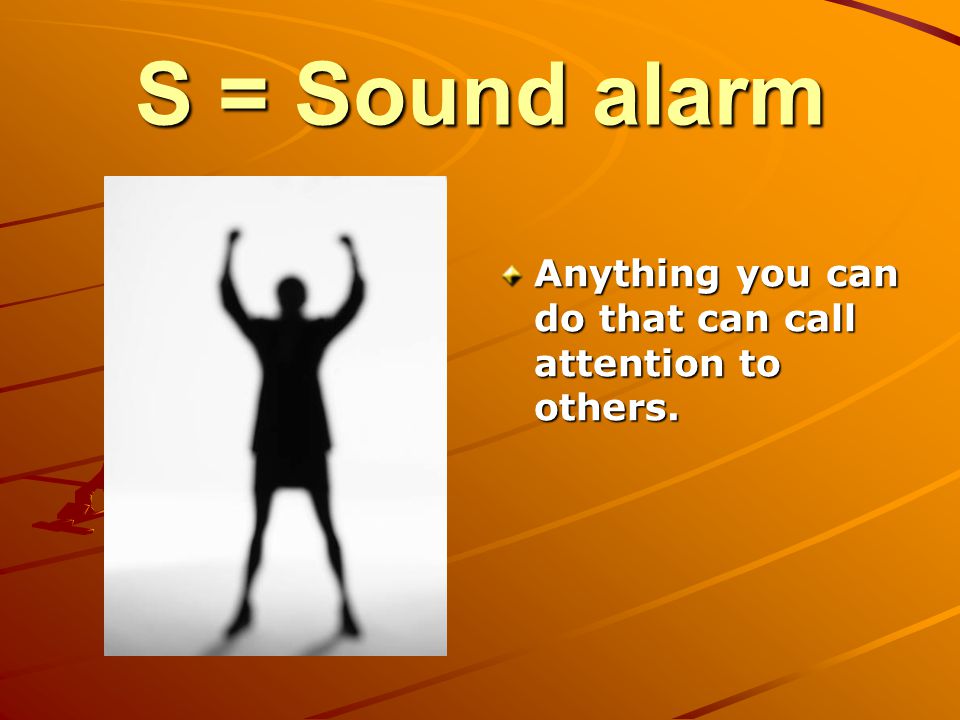 S = Sound alarm

Anything you can do that can call attention to others.